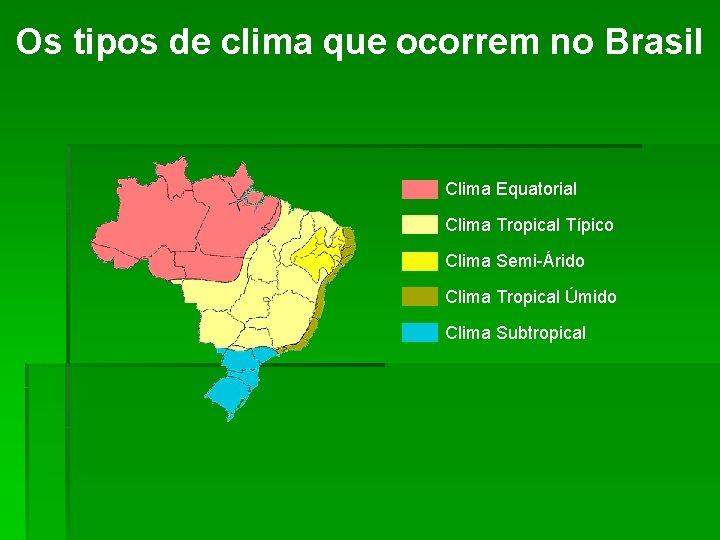 Os tipos de clima que ocorrem no Brasil

Clima Equatorial
Clima Tropical Típico
Clima Semi-Árido
Clima Tropical Úmido
Clima Subtropical